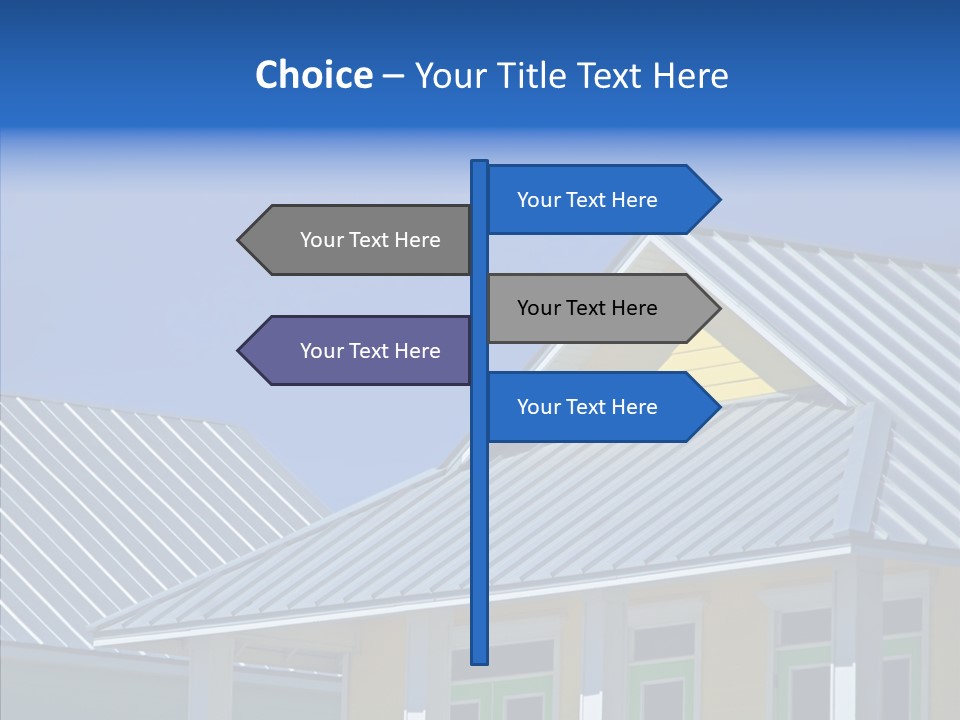 Choice – Your Title Text Here

Your Text Here

Your Text Here

Your Text Here

Your Text Here

Your Text Here